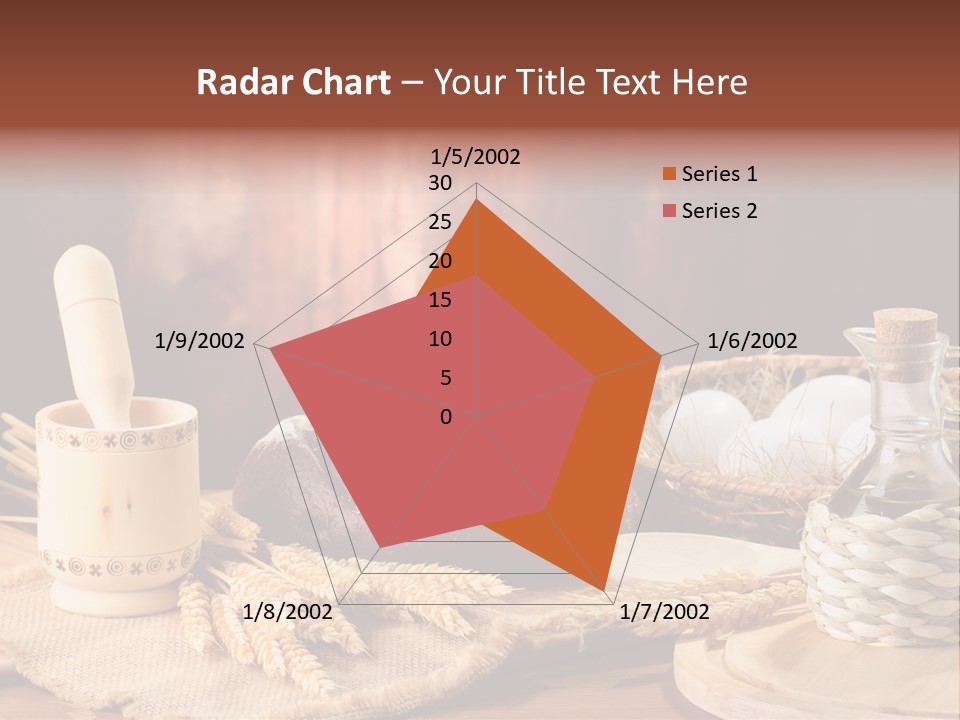 Radar Chart – Your Title Text Here

1/5/2002
30
25
20
15
10
5
0
1/6/2002
1/7/2002
1/8/2002
1/9/2002

Series 1
Series 2